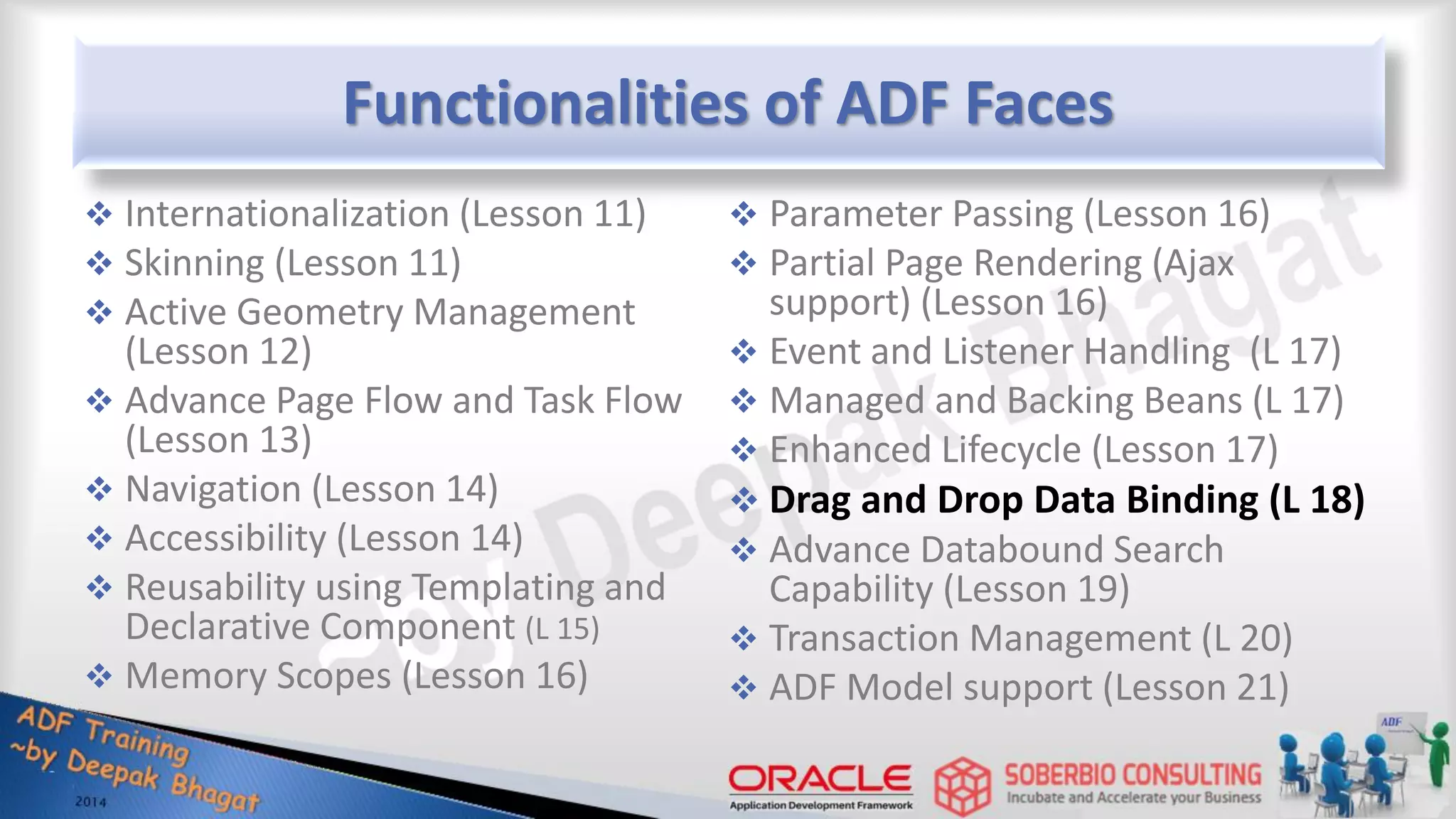 Functionalities of ADF Faces

❖ Internationalization (Lesson 11)
❖ Skinning (Lesson 11)
❖ Active Geometry Management (Lesson 12)
❖ Advance Page Flow and Task Flow (Lesson 13)
❖ Navigation (Lesson 14)
❖ Accessibility (Lesson 14)
❖ Reusability using Templating and Declarative Component (L 15)
❖ Memory Scopes (Lesson 16)

❖ Parameter Passing (Lesson 16)
❖ Partial Page Rendering (Ajax support) (Lesson 16)
❖ Event and Listener Handling (L 17)
❖ Managed and Backing Beans (L 17)
❖ Enhanced Lifecycle (Lesson 17)
❖ Drag and Drop Data Binding (L 18)
❖ Advance Databound Search Capability (Lesson 19)
❖ Transaction Management (L 20)
❖ ADF Model support (Lesson 21)

~by Deepak Bhagat

ADF Training ~by Deepak Bhagat
2014

ORACLE
Application Development Framework
SOBERBIO CONSULTING
Incubate and Accelerate your Business
ADF